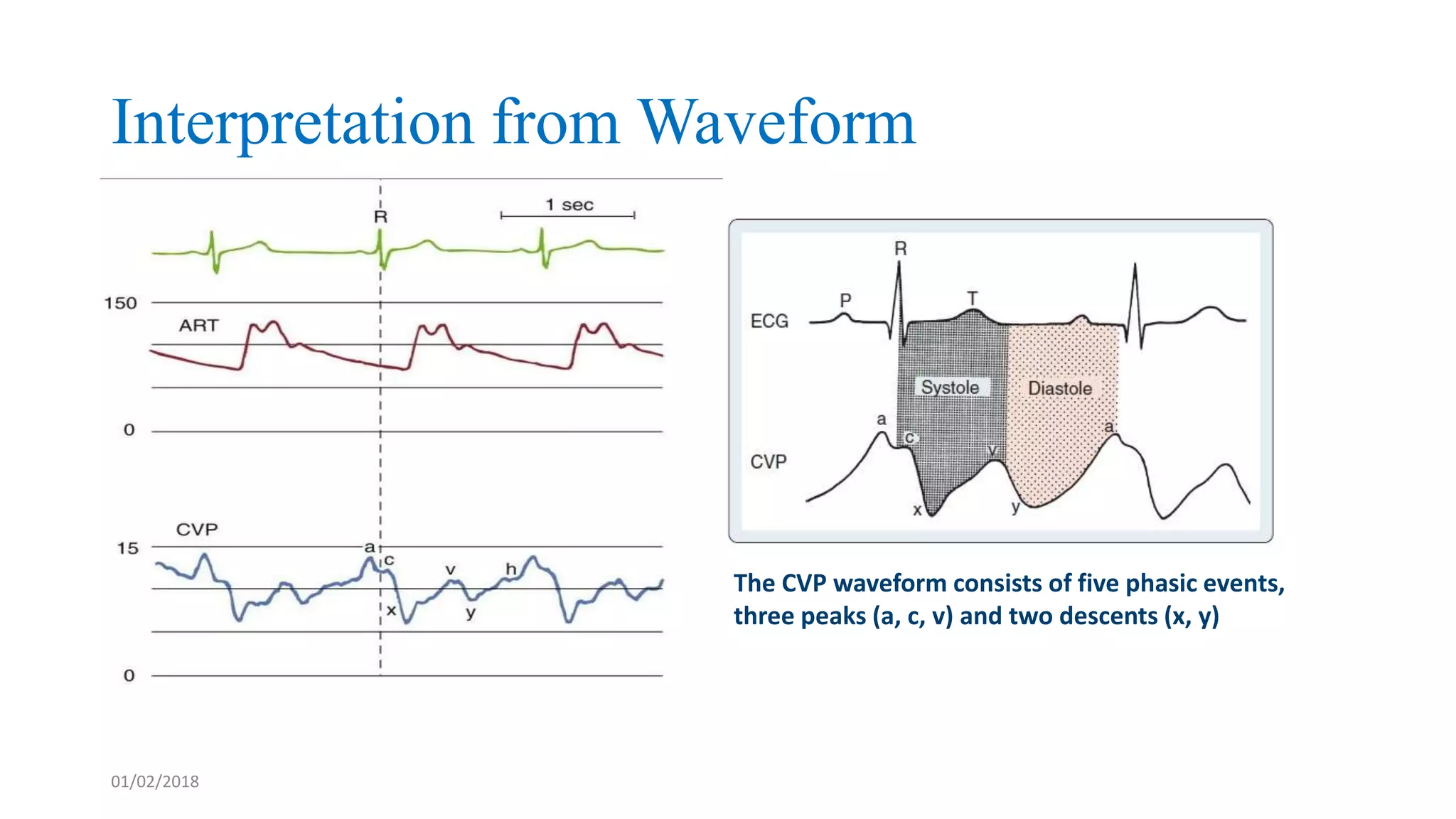 Interpretation from Waveform

R

1 sec

150

ART

0

CVP

15

a

c

v

h

x

y

0

R

P

T

ECG

Systole

Diastole

a

c

v

a

CVP

x

y

The CVP waveform consists of five phasic events, three peaks (a, c, v) and two descents (x, y)

01/02/2018